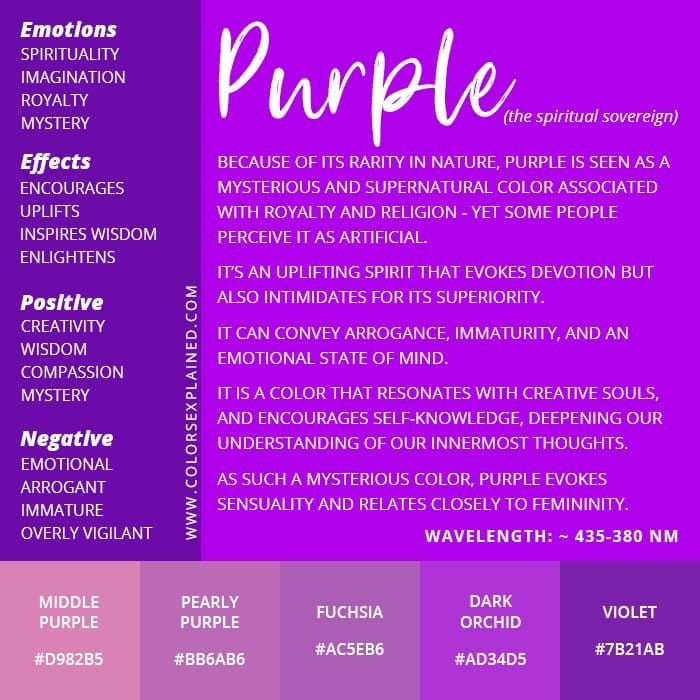 Emotions
SPIRITUALITY
IMAGINATION
ROYALTY
MYSTERY

Effects
ENCOURAGES
UPLIFTS
INSPIRES WISDOM
ENLIGHTENS

Positive
CREATIVITY
WISDOM
COMPASSION
MYSTERY

Negative
EMOTIONAL
ARROGANT
IMMATURE
OVERLY VIGILANT

WWW.COLORSEXPLAINED.COM

Purple
(the spiritual sovereign)

BECAUSE OF ITS RARITY IN NATURE, PURPLE IS SEEN AS A MYSTERIOUS AND SUPERNATURAL COLOR ASSOCIATED WITH ROYALTY AND RELIGION - YET SOME PEOPLE PERCEIVE IT AS ARTIFICIAL.

IT'S AN UPLIFTING SPIRIT THAT EVOKES DEVOTION BUT ALSO INTIMIDATES FOR ITS SUPERIORITY.

IT CAN CONVEY ARROGANCE, IMMATURITY, AND AN EMOTIONAL STATE OF MIND.

IT IS A COLOR THAT RESONATES WITH CREATIVE SOULS, AND ENCOURAGES SELF-KNOWLEDGE, DEEPENING OUR UNDERSTANDING OF OUR INNERMOST THOUGHTS.

AS SUCH A MYSTERIOUS COLOR, PURPLE EVOKES SENSUALITY AND RELATES CLOSELY TO FEMININITY.

WAVELENGTH: ~ 435-380 NM

MIDDLE PURPLE
#D982B5

PEARLY PURPLE
#BB6AB6

FUCHSIA
#AC5EB6

DARK ORCHID
#AD34D5

VIOLET
#7B21AB